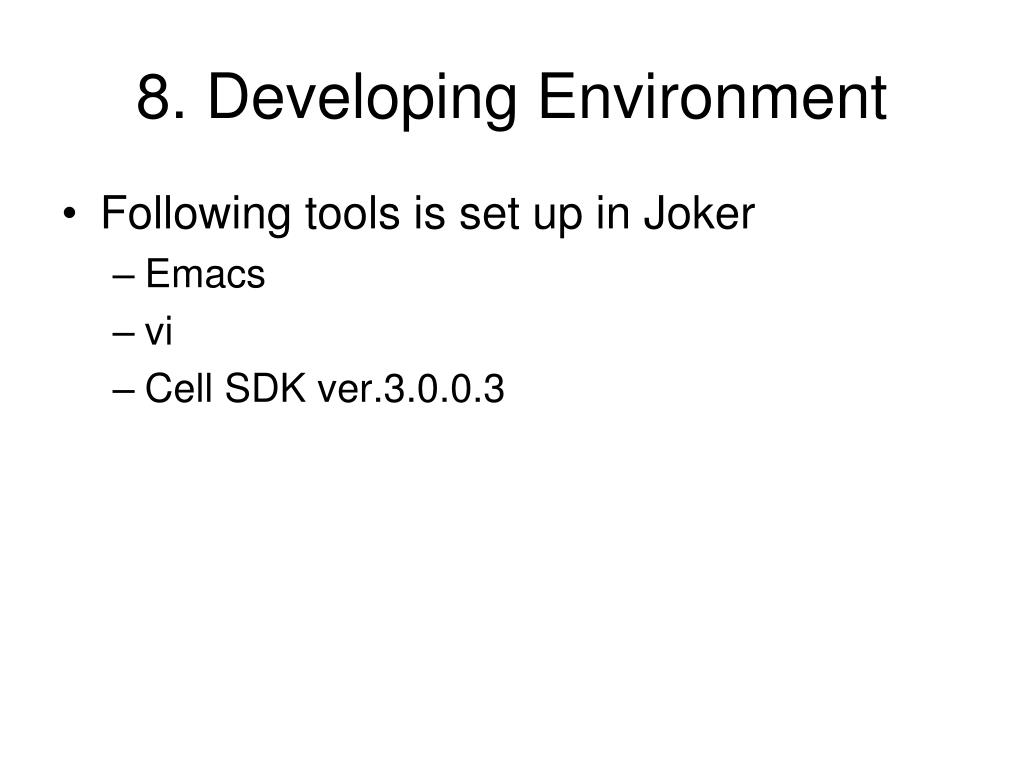 8. Developing Environment

• Following tools is set up in Joker
– Emacs
– vi
– Cell SDK ver.3.0.0.3